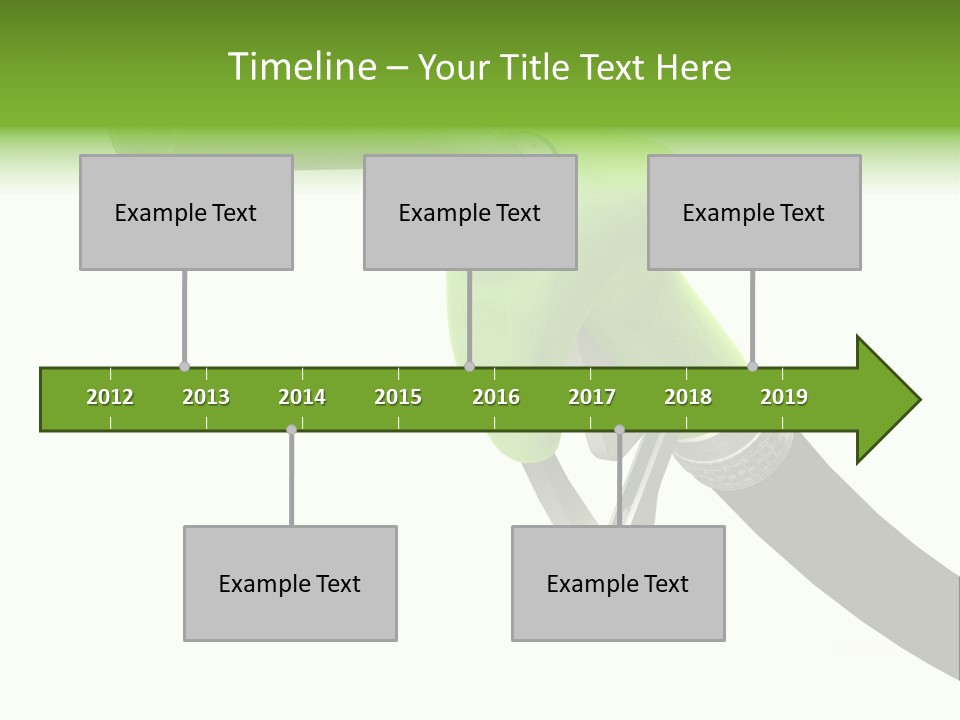 Timeline – Your Title Text Here

Example Text

Example Text

Example Text

2012 2013 2014 2015 2016 2017 2018 2019

Example Text

Example Text